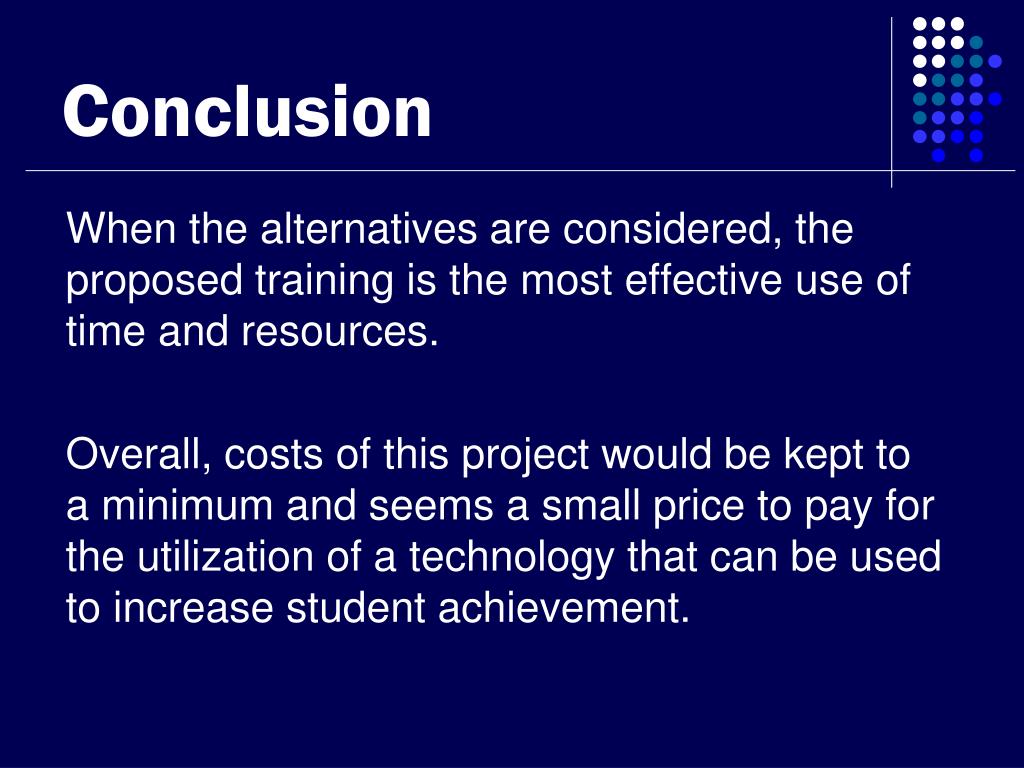 Conclusion

When the alternatives are considered, the proposed training is the most effective use of time and resources.

Overall, costs of this project would be kept to a minimum and seems a small price to pay for the utilization of a technology that can be used to increase student achievement.